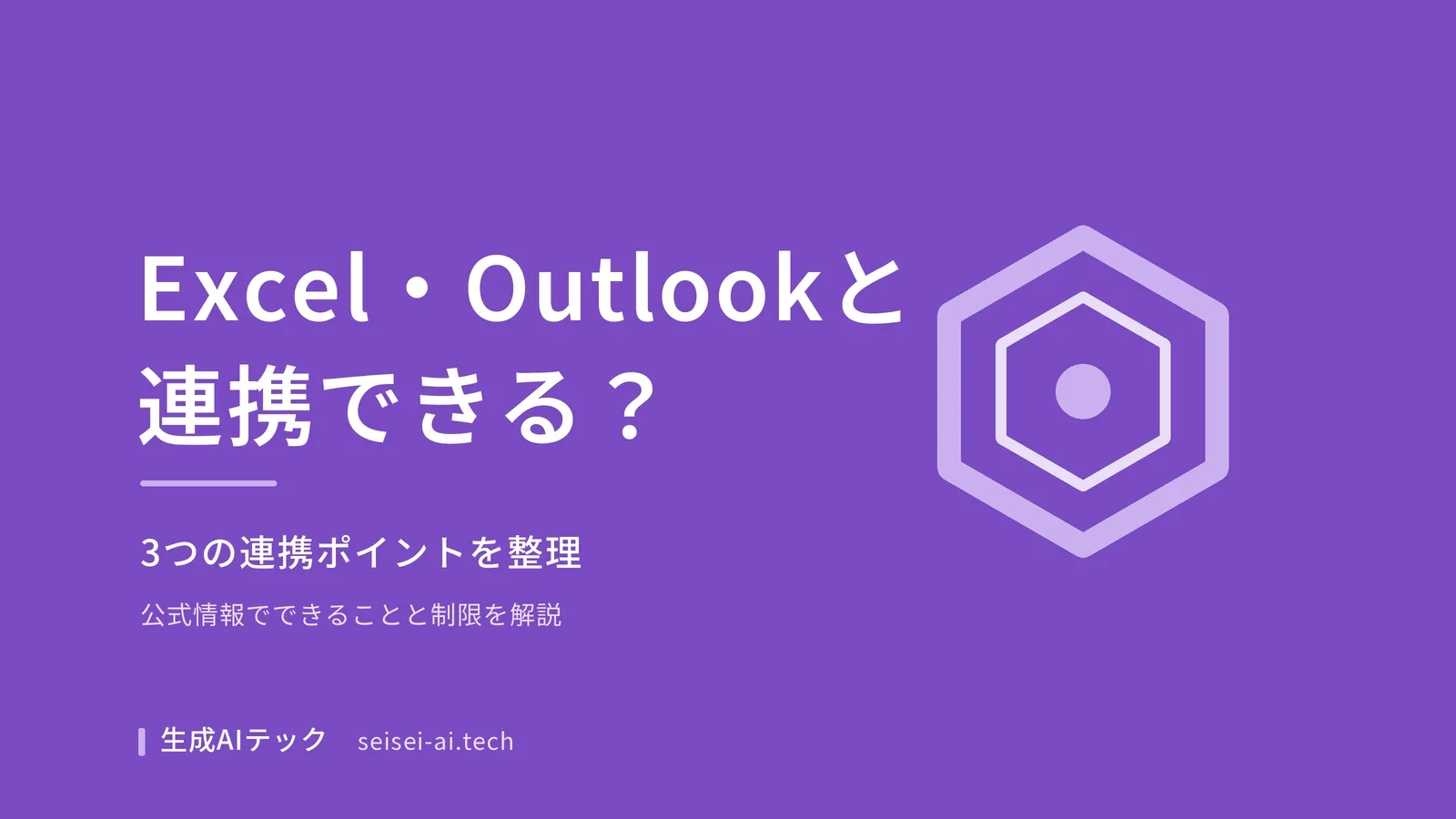 Excel・Outlookと連携できる？

3つの連携ポイントを整理

公式情報でできることと制限を解説

生成AIテック seisei-ai.tech